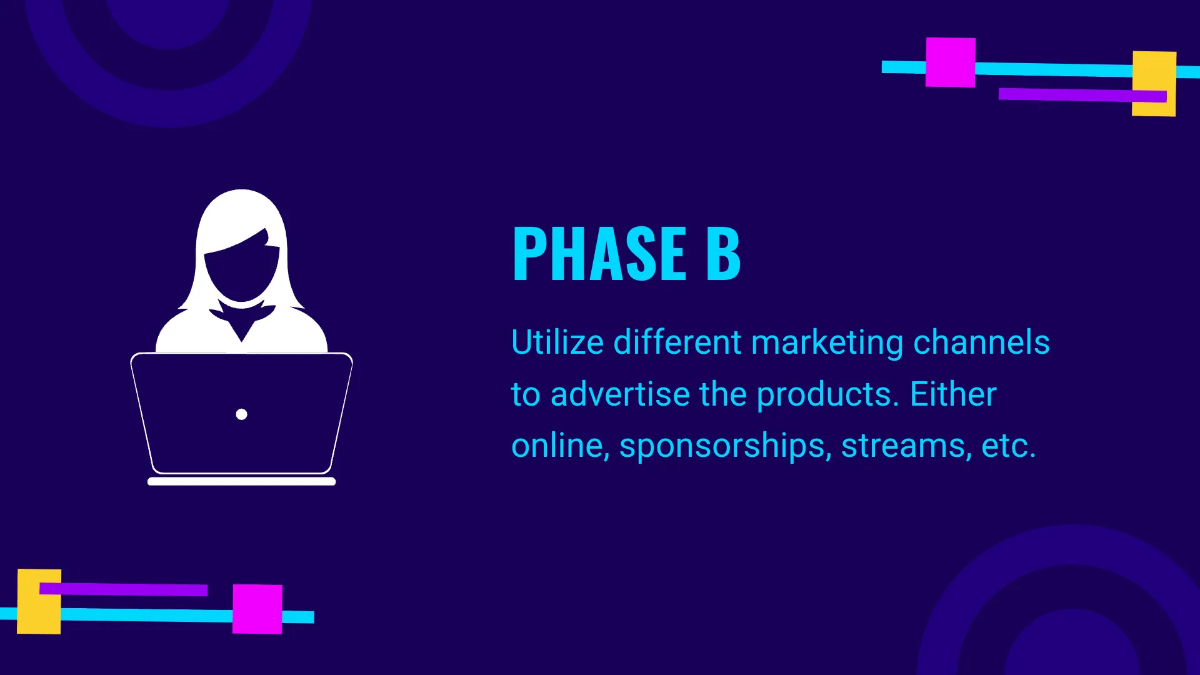 PHASE B

Utilize different marketing channels to advertise the products. Either online, sponsorships, streams, etc.